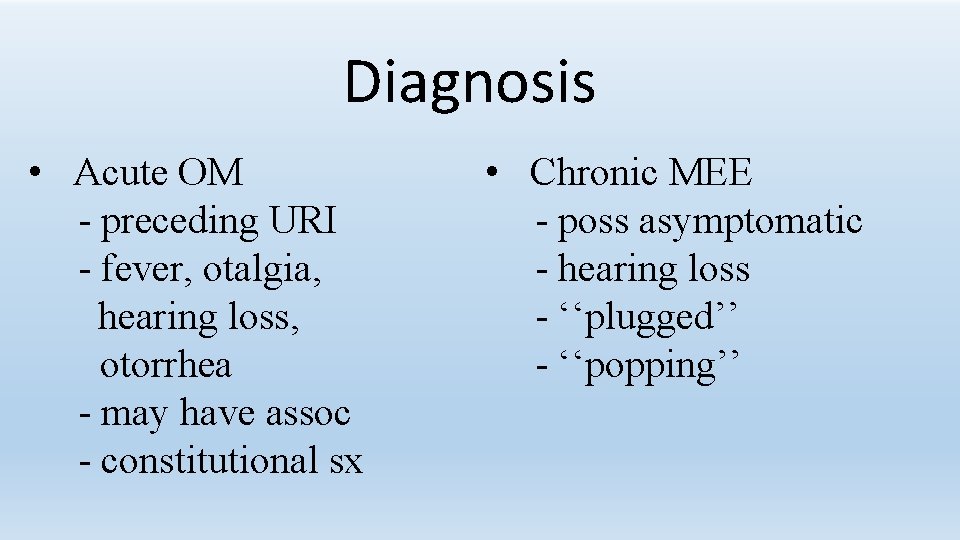 Diagnosis

• Acute OM
- preceding URI
- fever, otalgia, hearing loss, otorrhea
- may have assoc
- constitutional sx

• Chronic MEE
- poss asymptomatic
- hearing loss
- ‘‘plugged’’
- ‘‘popping’’